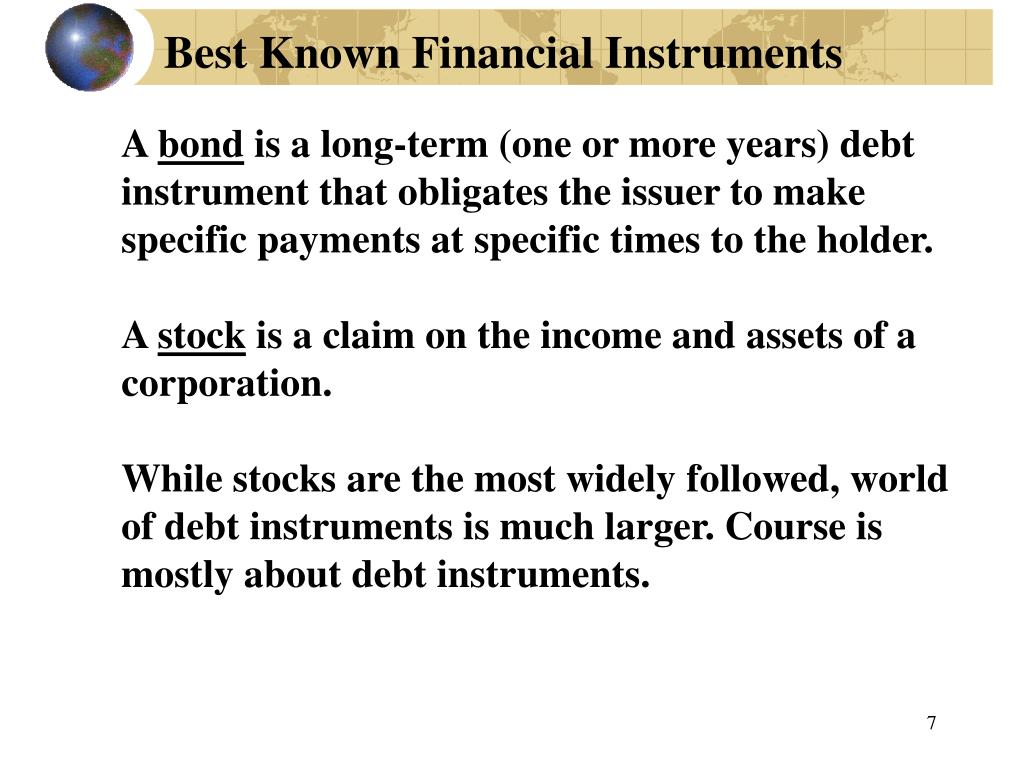 Best Known Financial Instruments

A bond is a long-term (one or more years) debt instrument that obligates the issuer to make specific payments at specific times to the holder.

A stock is a claim on the income and assets of a corporation.

While stocks are the most widely followed, world of debt instruments is much larger. Course is mostly about debt instruments.

7